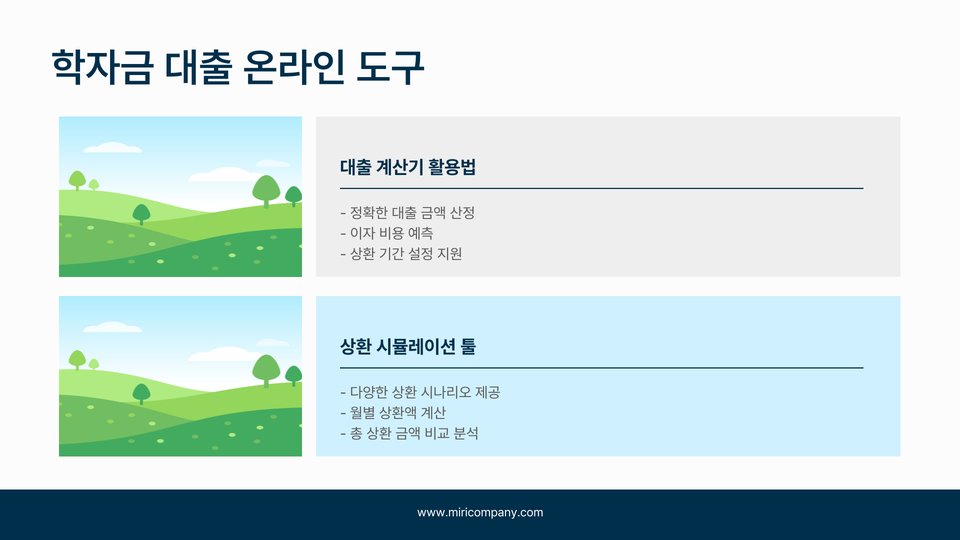 학자금 대출 온라인 도구

대출 계산기 활용법

- 정확한 대출 금액 산정
- 이자 비용 예측
- 상환 기간 설정 지원

상환 시뮬레이션 툴

- 다양한 상환 시나리오 제공
- 월별 상환액 계산
- 총 상환 금액 비교 분석

www.miricompany.com